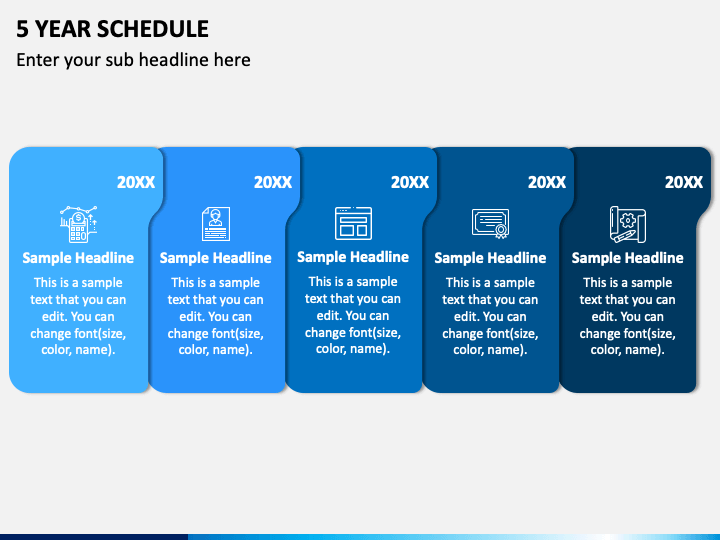 5 YEAR SCHEDULE

Enter your sub headline here

20XX

Sample Headline

This is a sample text that you can edit. You can change font(size, color, name).

20XX

Sample Headline

This is a sample text that you can edit. You can change font(size, color, name).

20XX

Sample Headline

This is a sample text that you can edit. You can change font(size, color, name).

20XX

Sample Headline

This is a sample text that you can edit. You can change font(size, color, name).

20XX

Sample Headline

This is a sample text that you can edit. You can change font(size, color, name).